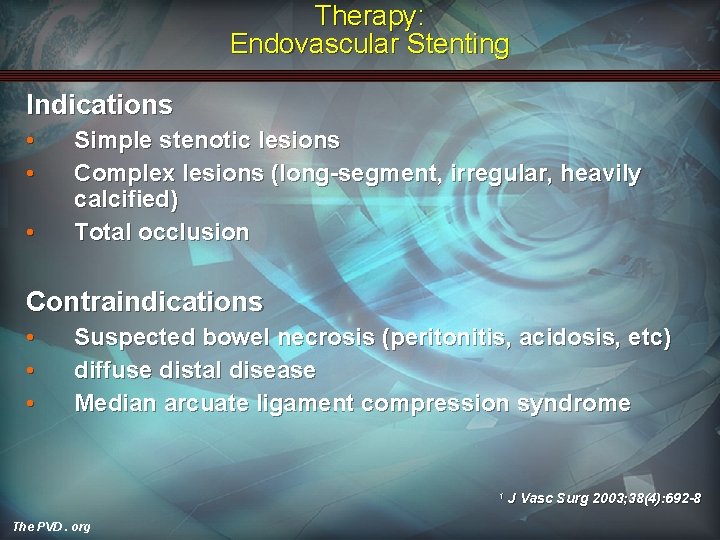 Therapy:
Endovascular Stenting

Indications
• Simple stenotic lesions
• Complex lesions (long-segment, irregular, heavily calcified)
• Total occlusion

Contraindications
• Suspected bowel necrosis (peritonitis, acidosis, etc)
• diffuse distal disease
• Median arcuate ligament compression syndrome

$^1$ J Vasc Surg 2003;38(4):692-8

The PVD . org